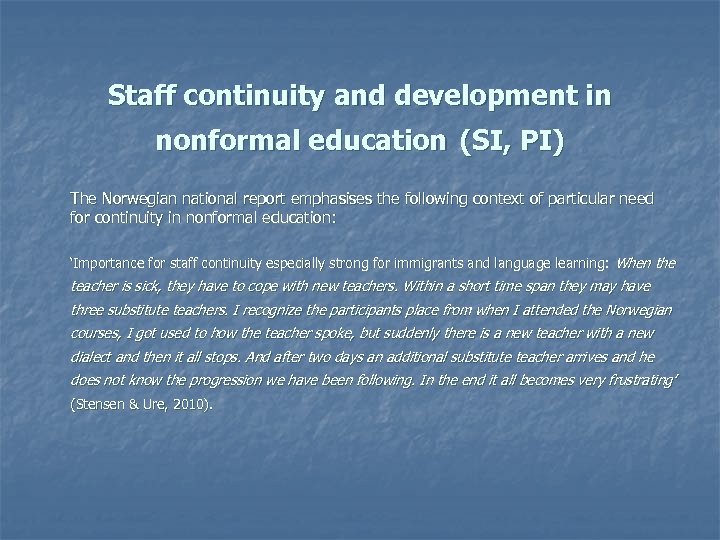 Staff continuity and development in nonformal education (SI, PI)

The Norwegian national report emphasises the following context of particular need for continuity in nonformal education:

'Importance for staff continuity especially strong for immigrants and language learning: When the teacher is sick, they have to cope with new teachers. Within a short time span they may have three substitute teachers. I recognize the participants place from when I attended the Norwegian courses, I got used to how the teacher spoke, but suddenly there is a new teacher with a new dialect and then it all stops. And after two days an additional substitute teacher arrives and he does not know the progression we have been following. In the end it all becomes very frustrating' (Stensen & Ure, 2010).